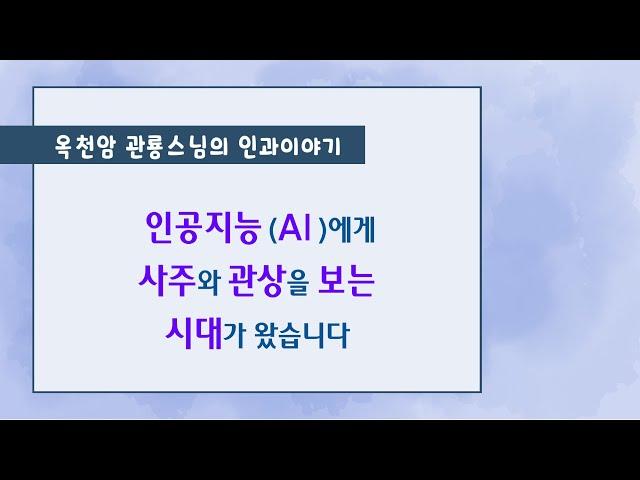 옥천암 관룡스님의 인과이야기

인공지능 (AI )에게
사주와 관상을 보는
시대가 왔습니다